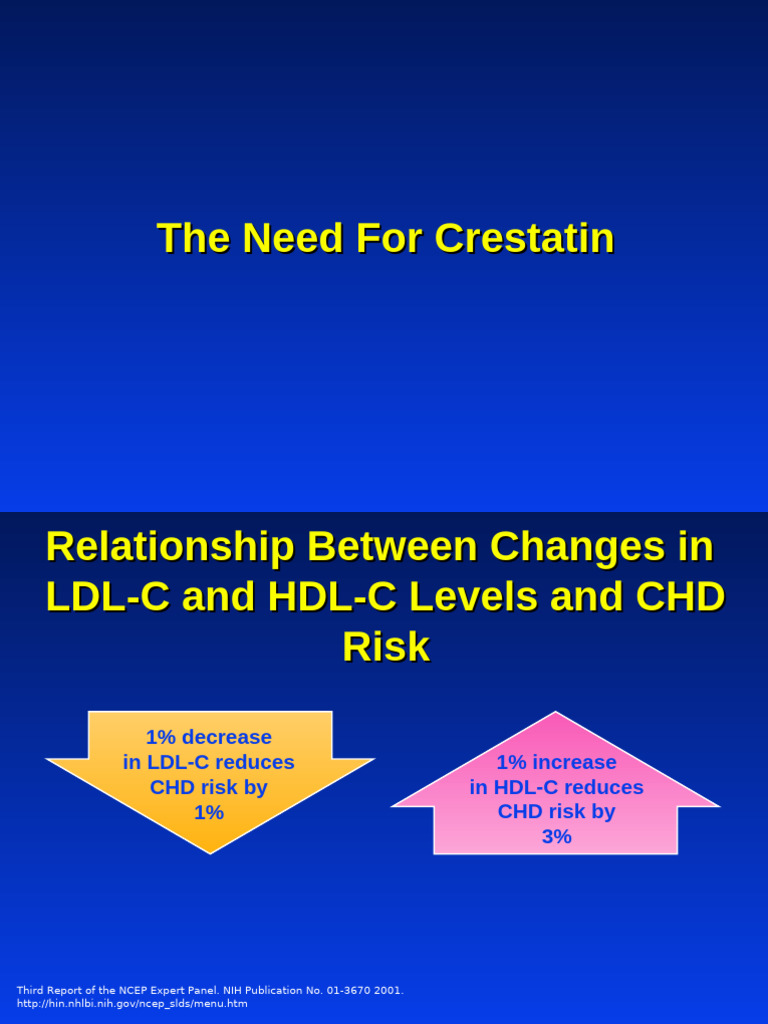 The Need For Crestatin

Relationship Between Changes in LDL-C and HDL-C Levels and CHD Risk

1% decrease in LDL-C reduces CHD risk by 1%

1% increase in HDL-C reduces CHD risk by 3%

Third Report of the NCEP Expert Panel. NIH Publication No. 01-3670 2001.
http://hin.nhlbi.nih.gov/ncep_slds/menu.htm